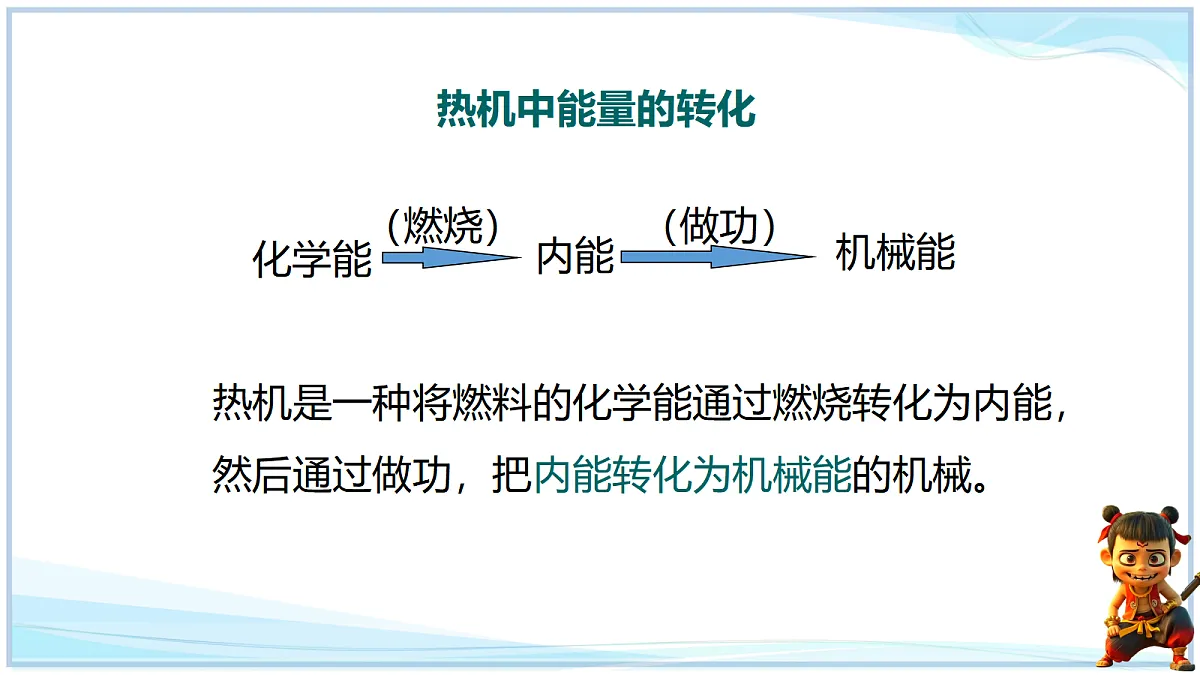 热机中能量的转化

化学能 （燃烧） 内能 （做功） 机械能

热机是一种将燃料的化学能通过燃烧转化为内能，然后通过做功，把内能转化为机械能的机械。